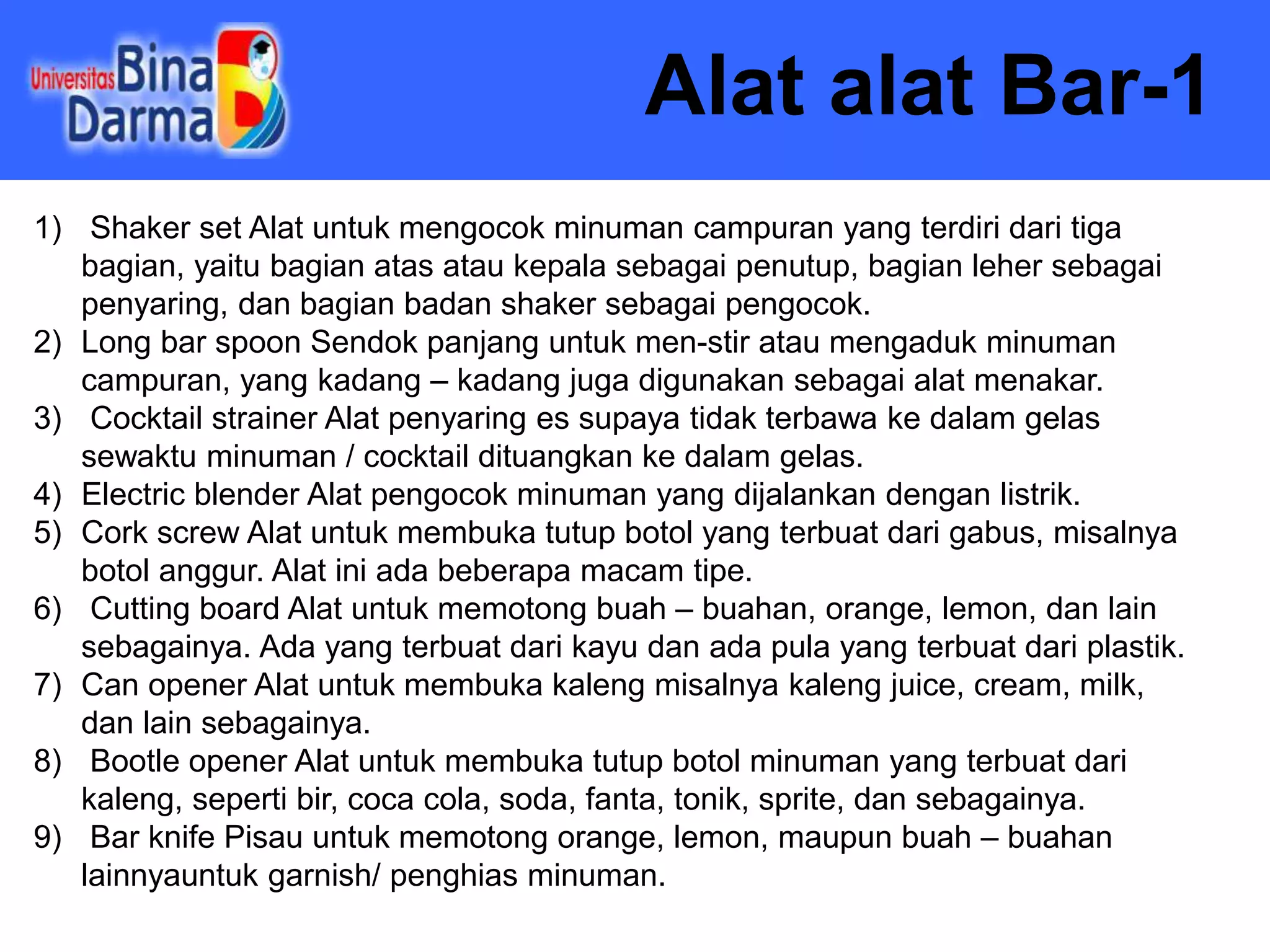 Universitas Bina Darma

Alat alat Bar-1

1) Shaker set Alat untuk mengocok minuman campuran yang terdiri dari tiga bagian, yaitu bagian atas atau kepala sebagai penutup, bagian leher sebagai penyaring, dan bagian badan shaker sebagai pengocok.
2) Long bar spoon Sendok panjang untuk men-stir atau mengaduk minuman campuran, yang kadang – kadang juga digunakan sebagai alat menakar.
3) Cocktail strainer Alat penyaring es supaya tidak terbawa ke dalam gelas sewaktu minuman / cocktail dituangkan ke dalam gelas.
4) Electric blender Alat pengocok minuman yang dijalankan dengan listrik.
5) Cork screw Alat untuk membuka tutup botol yang terbuat dari gabus, misalnya botol anggur. Alat ini ada beberapa macam tipe.
6) Cutting board Alat untuk memotong buah – buahan, orange, lemon, dan lain sebagainya. Ada yang terbuat dari kayu dan ada pula yang terbuat dari plastik.
7) Can opener Alat untuk membuka kaleng misalnya kaleng juice, cream, milk, dan lain sebagainya.
8) Bootle opener Alat untuk membuka tutup botol minuman yang terbuat dari kaleng, seperti bir, coca cola, soda, fanta, tonik, sprite, dan sebagainya.
9) Bar knife Pisau untuk memotong orange, lemon, maupun buah – buahan lainnyauntuk garnish/ penghias minuman.